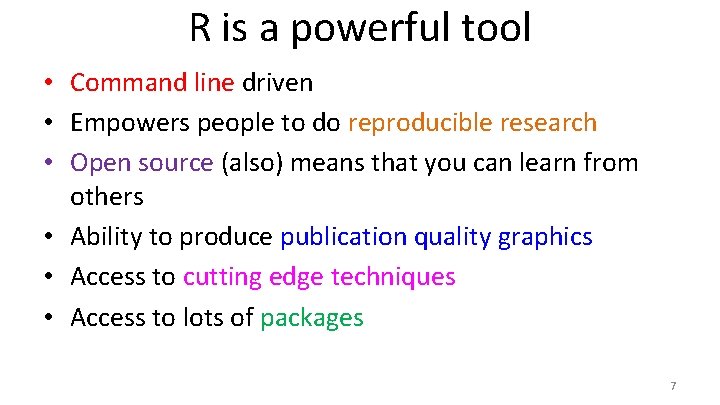 R is a powerful tool

• Command line driven
• Empowers people to do reproducible research
• Open source (also) means that you can learn from others
• Ability to produce publication quality graphics
• Access to cutting edge techniques
• Access to lots of packages

7